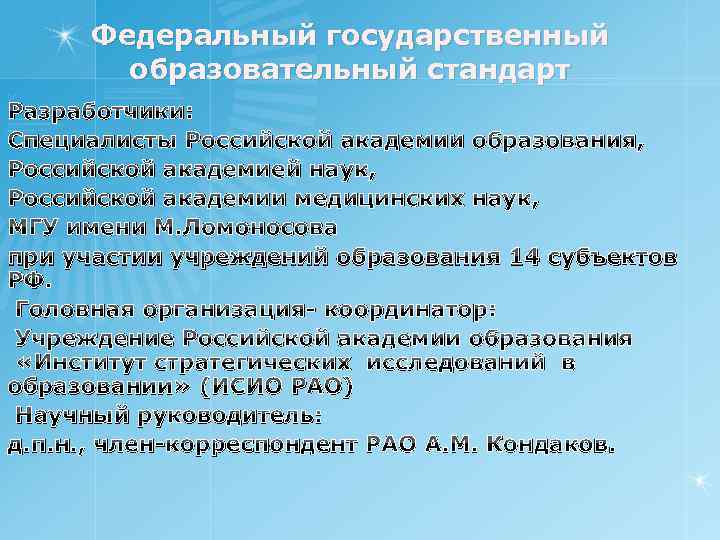 Федеральный государственный образовательный стандарт

Разработчики:

Специалисты Российской академии образования,

Российской академией наук,

Российской академии медицинских наук,

МГУ имени М.Ломоносова

при участии учреждений образования 14 субъектов РФ.

Головная организация- координатор:

Учреждение Российской академии образования «Институт стратегических исследований в образовании» (ИСИО РАО)

Научный руководитель:

д.п.н., член-корреспондент РАО А.М. Кондаков.